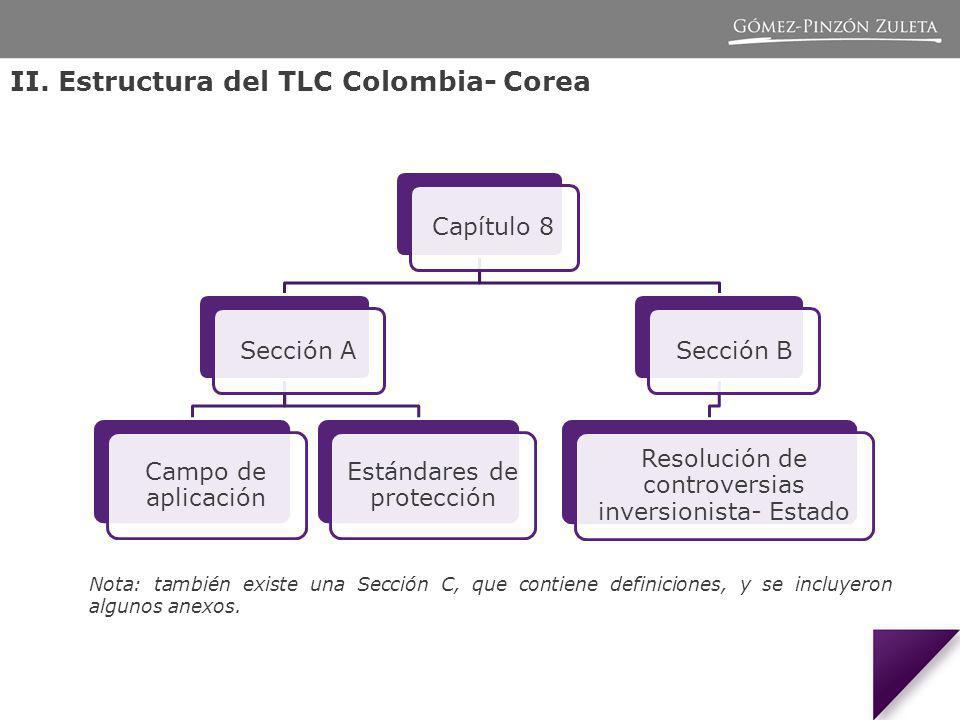 GÓMEZ-PINZÓN ZULETA

II. Estructura del TLC Colombia- Corea

Capítulo 8

Sección A

Sección B

Campo de aplicación

Estándares de protección

Resolución de controversias inversionista- Estado

Nota: también existe una Sección C, que contiene definiciones, y se incluyeron algunos anexos.